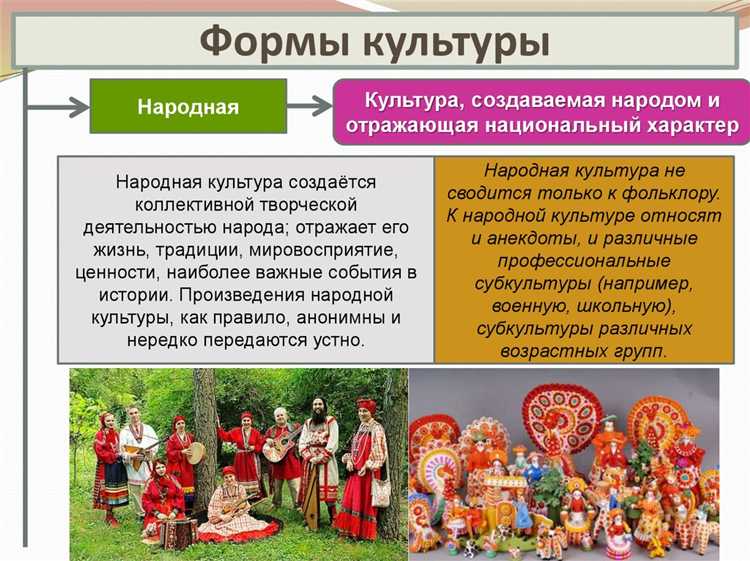 Формы культуры

Народная

Культура, создаваемая народом и отражающая национальный характер

Народная культура создаётся коллективной творческой деятельностью народа; отражает его жизнь, традиции, мировосприятие, ценности, наиболее важные события в истории. Произведения народной культуры, как правило, анонимны и нередко передаются устно.

Народная культура не сводится только к фольклору. К народной культуре относят и анекдоты, и различные профессиональные субкультуры (например, военную, школьную), субкультуры различных возрастных групп.